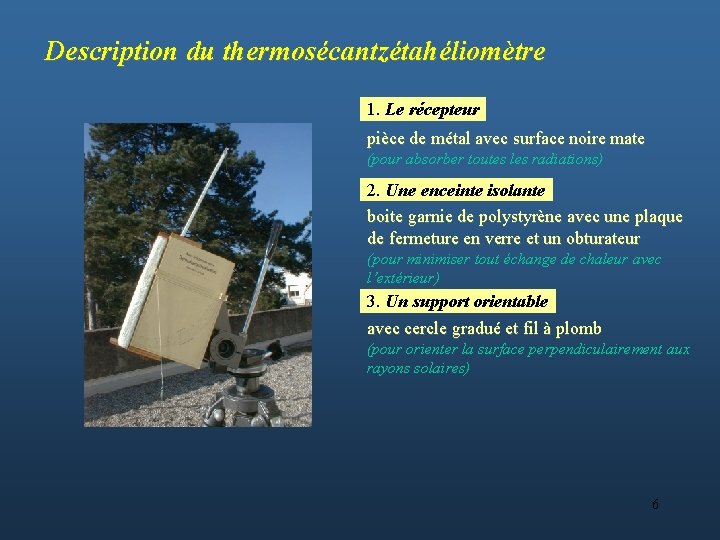 Description du thermosécantzétahéliomètre

1. Le récepteur

pièce de métal avec surface noire mate
(pour absorber toutes les radiations)

2. Une enceinte isolante

boite garnie de polystyrène avec une plaque de fermeture en verre et un obturateur
(pour minimiser tout échange de chaleur avec l'extérieur)

3. Un support orientable

avec cercle gradué et fil à plomb
(pour orienter la surface perpendiculairement aux rayons solaires)

6